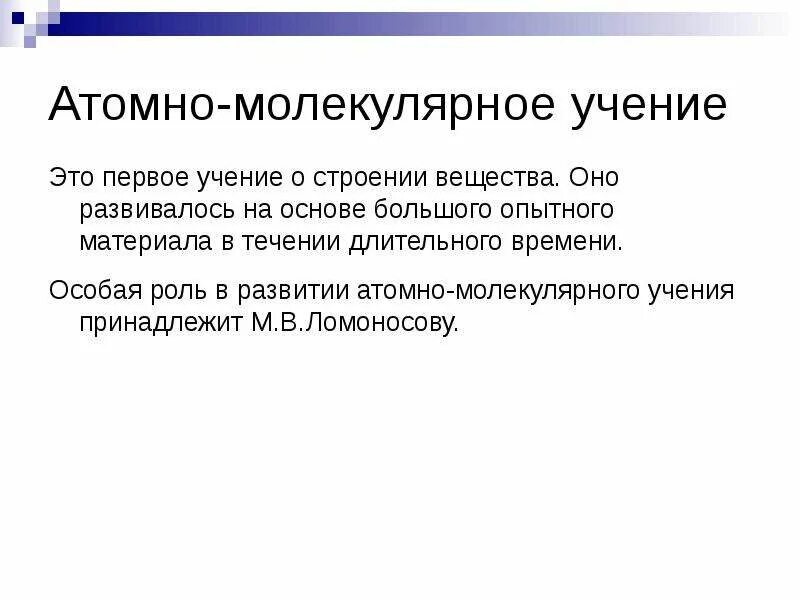 Атомно-молекулярное учение

Это первое учение о строении вещества. Оно развивалось на основе большого опытного материала в течении длительного времени.

Особая роль в развитии атомно-молекулярного учения принадлежит М.В.Ломоносову.